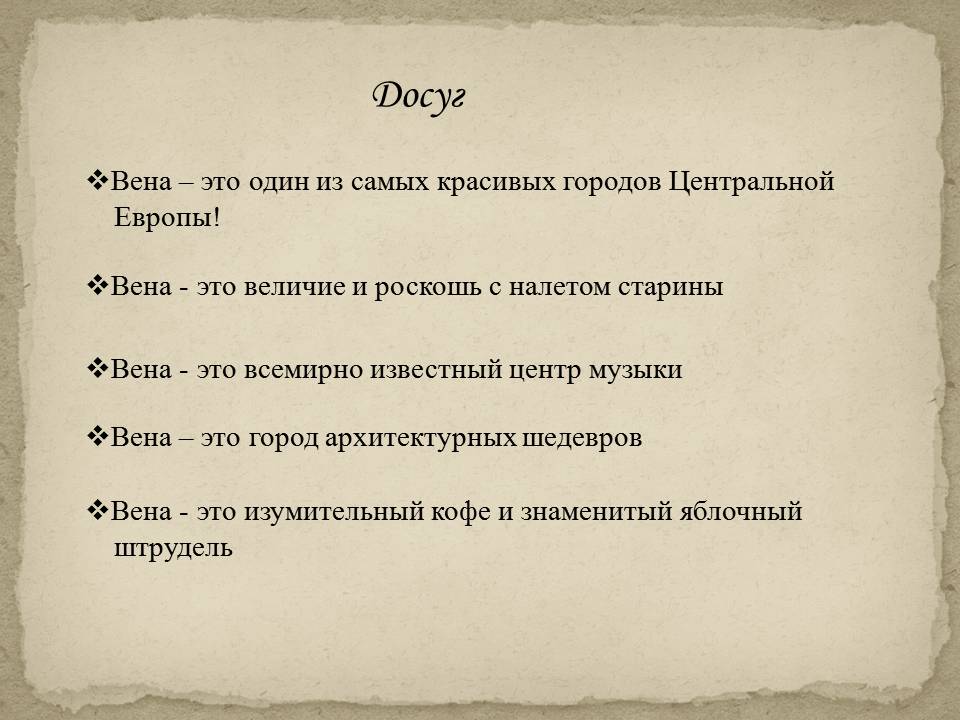 Досуг

❖Вена – это один из самых красивых городов Центральной Европы!

❖Вена - это величие и роскошь с налетом старины

❖Вена - это всемирно известный центр музыки

❖Вена – это город архитектурных шедевров

❖Вена - это изумительный кофе и знаменитый яблочный штрудель